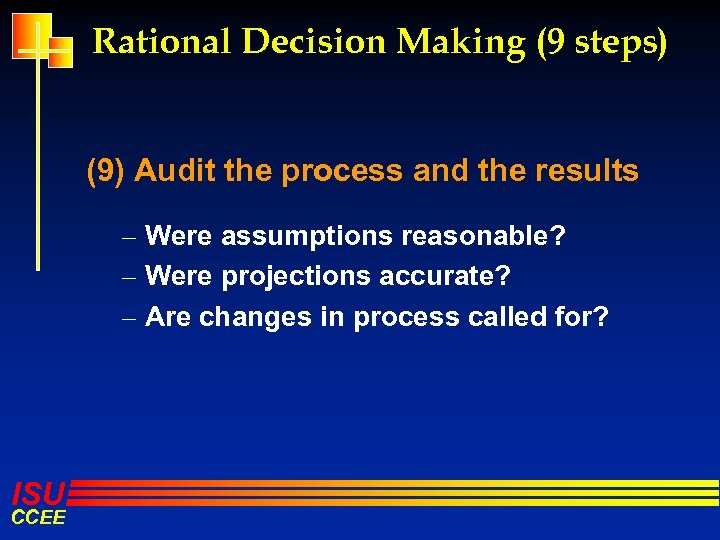 Rational Decision Making (9 steps)

(9) Audit the process and the results

– Were assumptions reasonable?
– Were projections accurate?
– Are changes in process called for?

ISU
CCEE